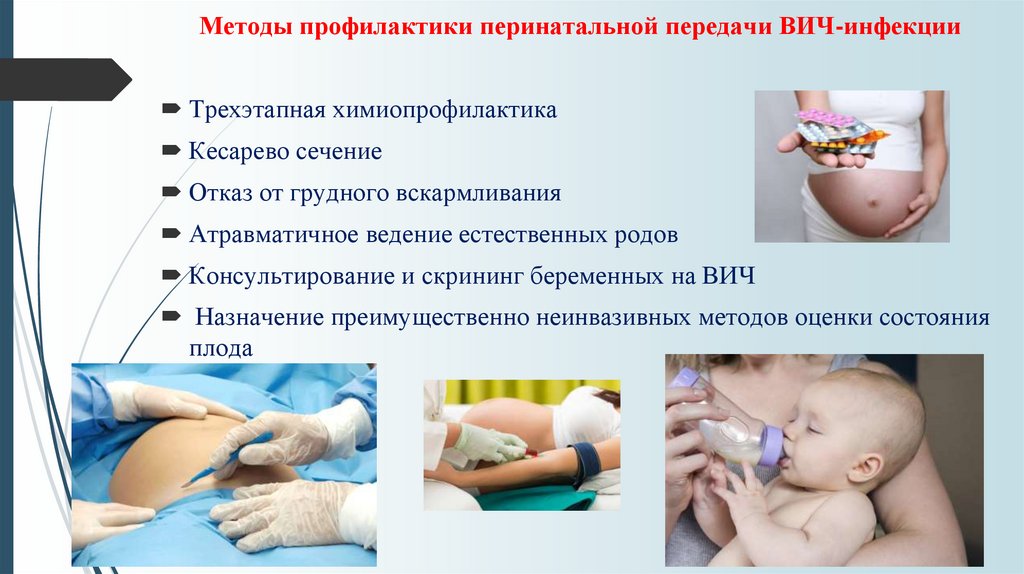 Методы профилактики перинатальной передачи ВИЧ-инфекции

Трехэтапная химиопрофилактика

Кесарево сечение

Отказ от грудного вскармливания

Атравматичное ведение естественных родов

Консультирование и скрининг беременных на ВИЧ

Назначение преимущественно неинвазивных методов оценки состояния плода